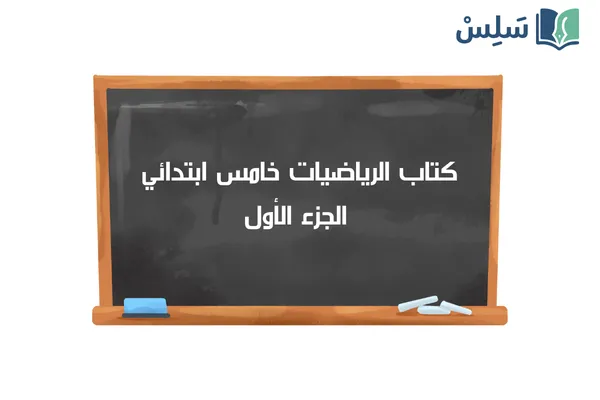 سَلِسْ

كتاب الرياضيات خامس ابتدائي
الجزء الأول